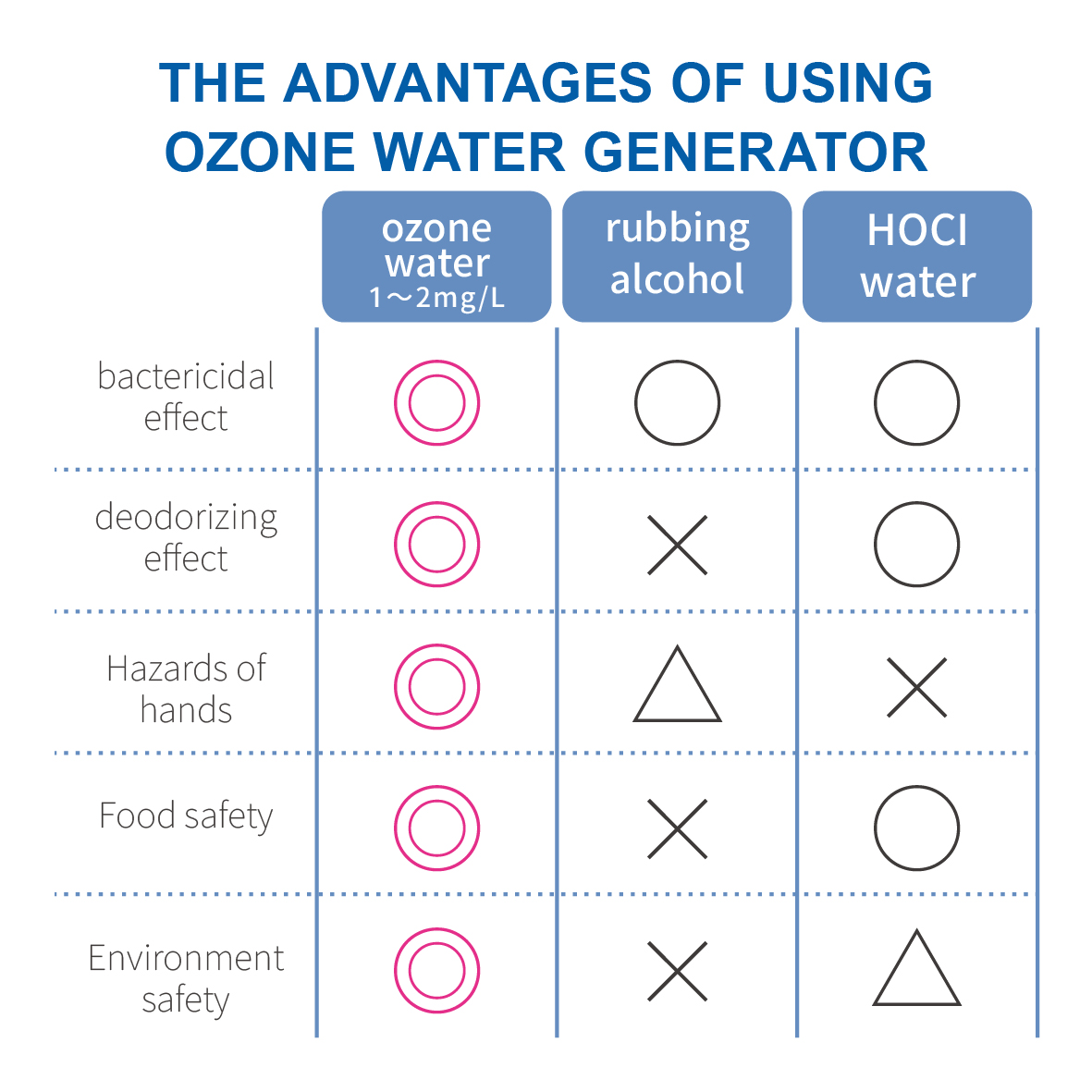 THE ADVANTAGES OF USING OZONE WATER GENERATOR

| | ozone water 1～2mg/L | rubbing alcohol | HOCl water |
|---|---|---|---|
| bactericidal effect | ◎ | ○ | ○ |
| deodorizing effect | ◎ | × | ○ |
| Hazards of hands | ◎ | △ | × |
| Food safety | ◎ | × | ○ |
| Environment safety | ◎ | × | △ |